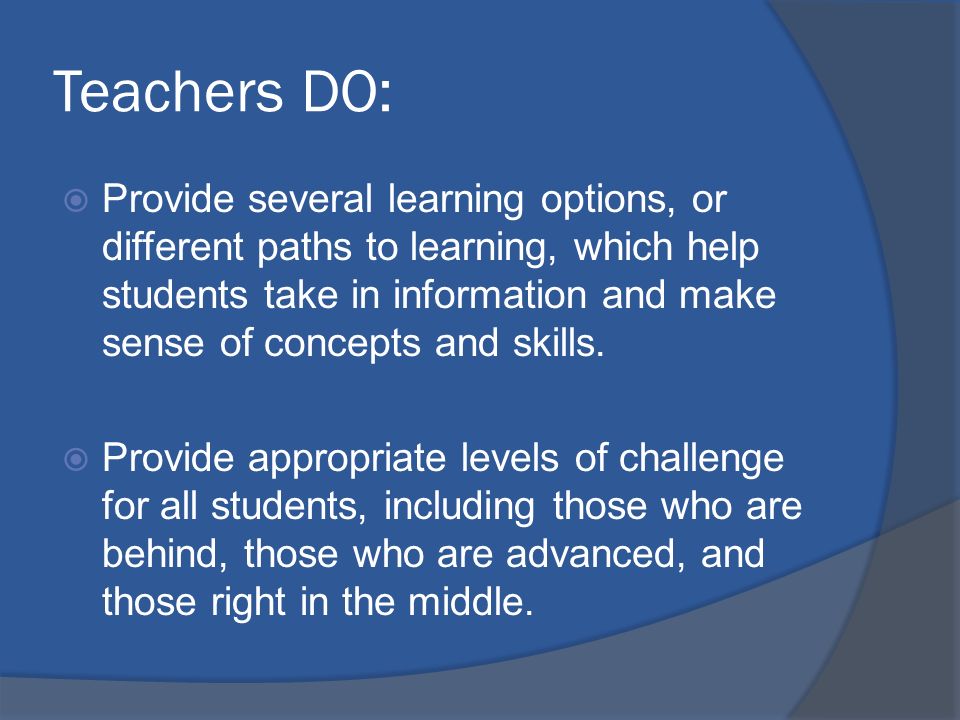 Teachers DO:

Provide several learning options, or different paths to learning, which help students take in information and make sense of concepts and skills.

Provide appropriate levels of challenge for all students, including those who are behind, those who are advanced, and those right in the middle.